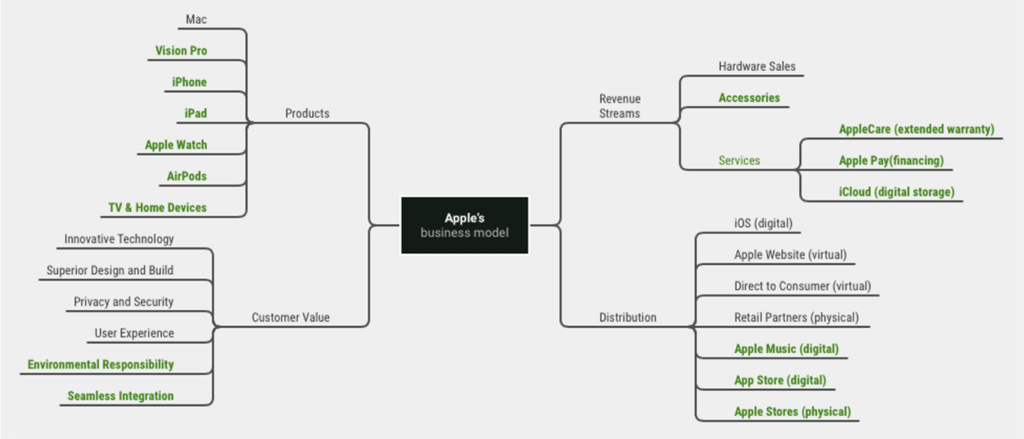 Apple's
business model

Products
Mac
Vision Pro
iPhone
iPad
Apple Watch
AirPods
TV & Home Devices

Customer Value
Innovative Technology
Superior Design and Build
Privacy and Security
User Experience
Environmental Responsibility
Seamless Integration

Revenue Streams
Hardware Sales
Accessories
Services
AppleCare (extended warranty)
Apple Pay(financing)
iCloud (digital storage)

Distribution
iOS (digital)
Apple Website (virtual)
Direct to Consumer (virtual)
Retail Partners (physical)
Apple Music (digital)
App Store (digital)
Apple Stores (physical)